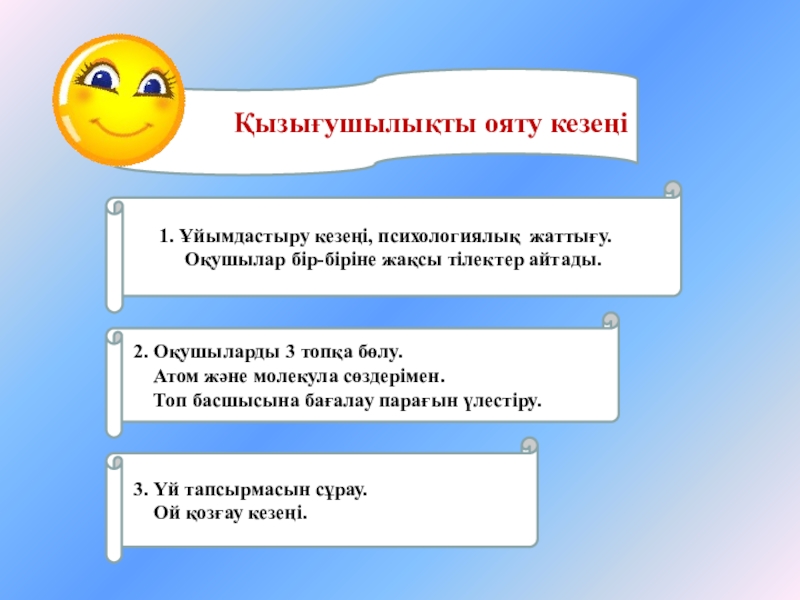 Қызығушылықты ояту кезеңі

1. Ұйымдастыру кезеңі, психологиялық жаттығу.
Оқушылар бір-біріне жақсы тілектер айтады.

2. Оқушыларды 3 топқа бөлу.
Атом және молекула сөздерімен.
Топ басшысына бағалау парағын үлестіру.

3. Үй тапсырмасын сұрау.
Ой қозғау кезеңі.